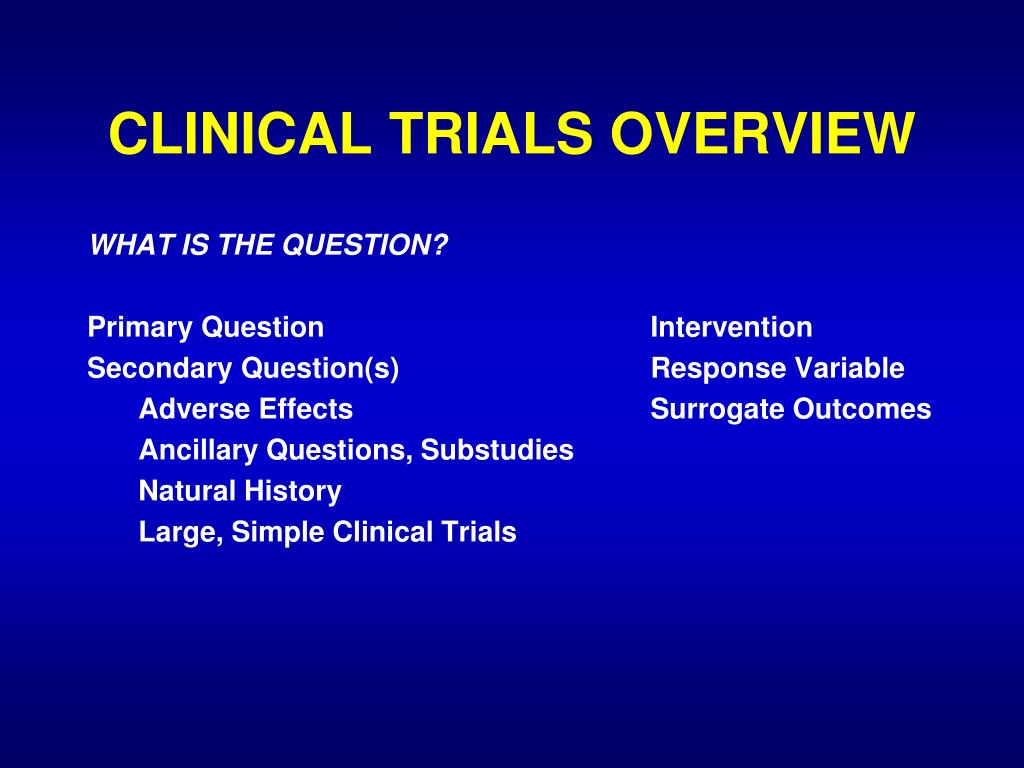 CLINICAL TRIALS OVERVIEW

WHAT IS THE QUESTION?

Primary Question
Secondary Question(s)
Adverse Effects
Ancillary Questions, Substudies
Natural History
Large, Simple Clinical Trials

Intervention
Response Variable
Surrogate Outcomes